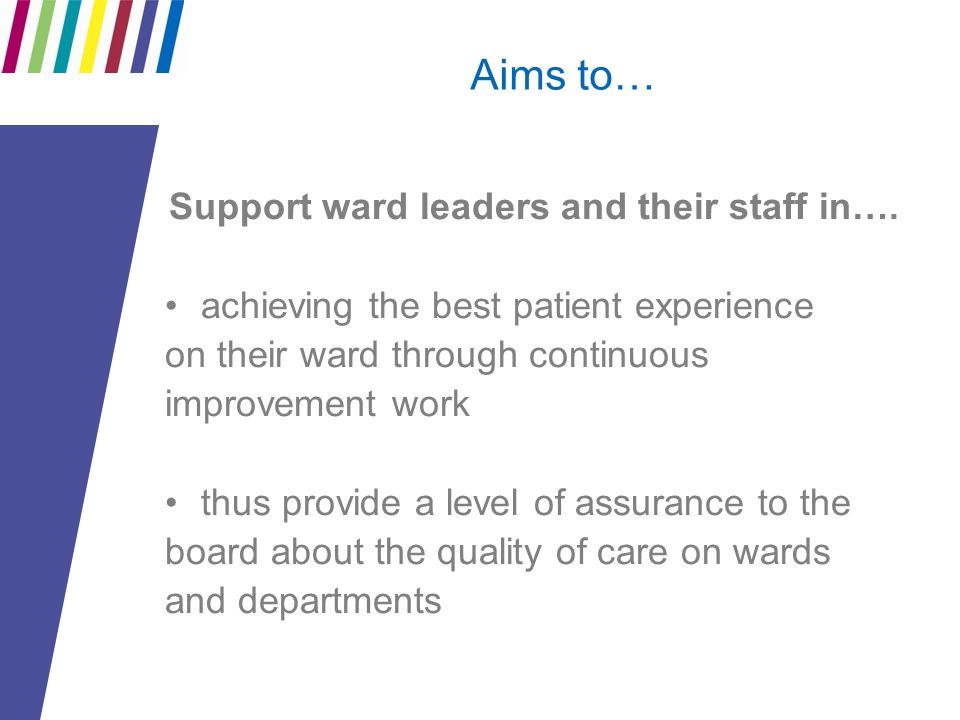 Aims to…

Support ward leaders and their staff in….

• achieving the best patient experience on their ward through continuous improvement work

• thus provide a level of assurance to the board about the quality of care on wards and departments